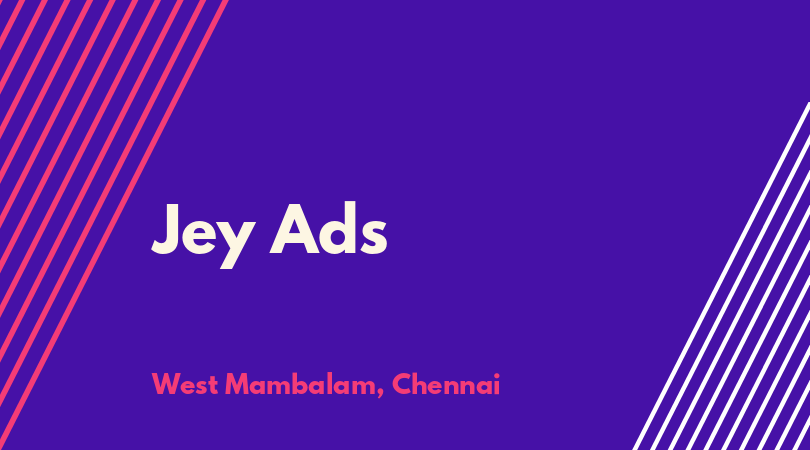 Jey Ads

West Mambalam, Chennai